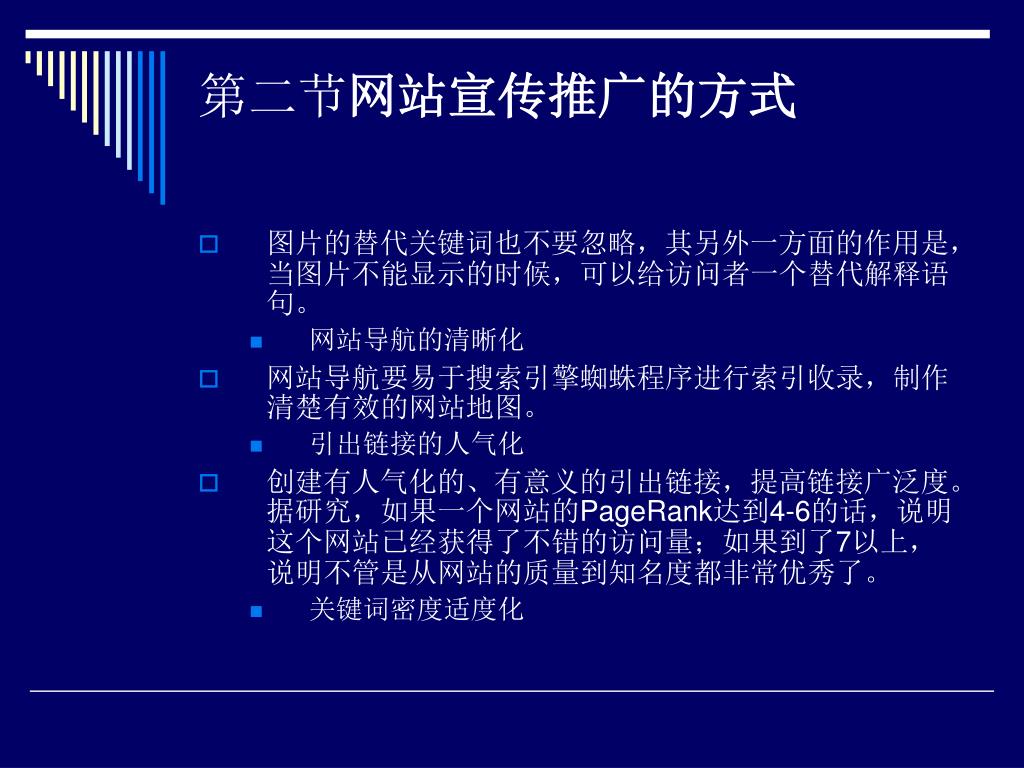 第二节网站宣传推广的方式

图片的替代关键词也不要忽略，其另外一方面的作用是，当图片不能显示的时候，可以给访问者一个替代解释语句。

网站导航的清晰化

网站导航要易于搜索引擎蜘蛛程序进行索引收录，制作清楚有效的网站地图。

引出链接的人气化

创建有人气化的、有意义的引出链接，提高链接广泛度。据研究，如果一个网站的PageRank达到4-6的话，说明这个网站已经获得了不错的访问量；如果到了7以上，说明不管是从网站的质量到知名度都非常优秀了。

关键词密度适度化